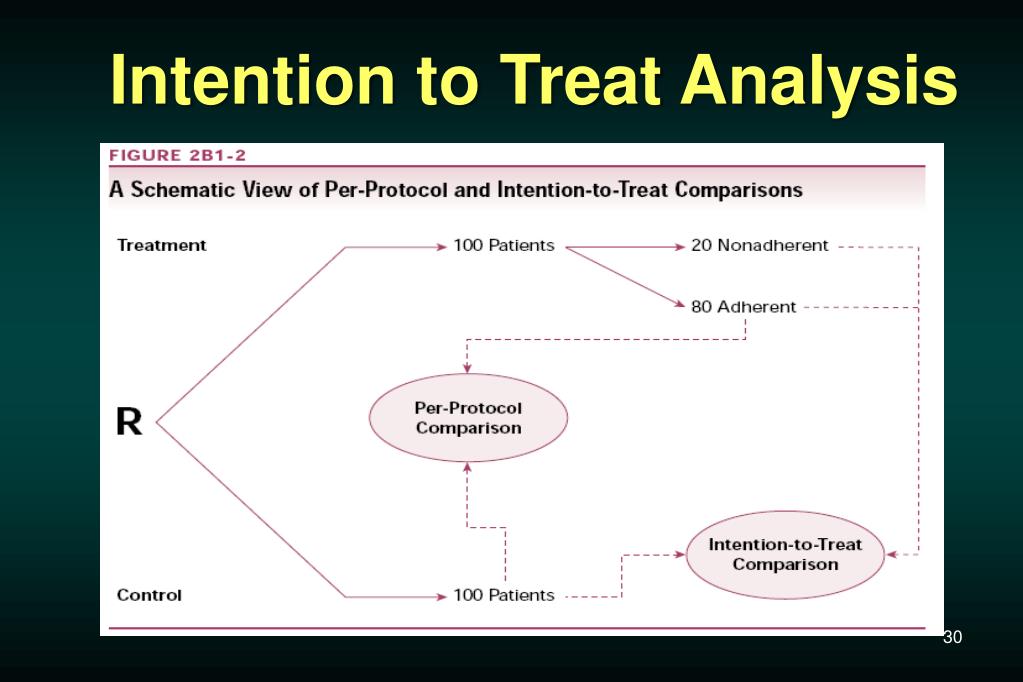 Intention to Treat Analysis

FIGURE 2B1-2

A Schematic View of Per-Protocol and Intention-to-Treat Comparisons

Treatment

100 Patients

20 Nonadherent

80 Adherent

R

Per-Protocol Comparison

Intention-to-Treat Comparison

Control

100 Patients

30